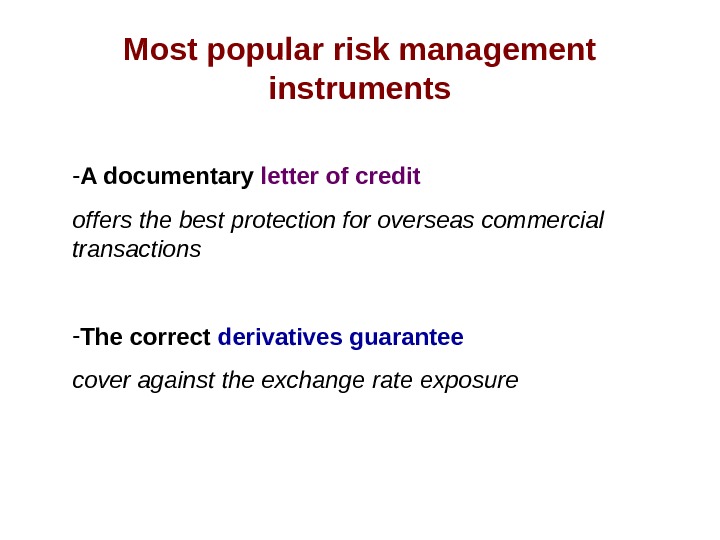 Most popular risk management instruments

-A documentary letter of credit

offers the best protection for overseas commercial transactions

-The correct derivatives guarantee

cover against the exchange rate exposure